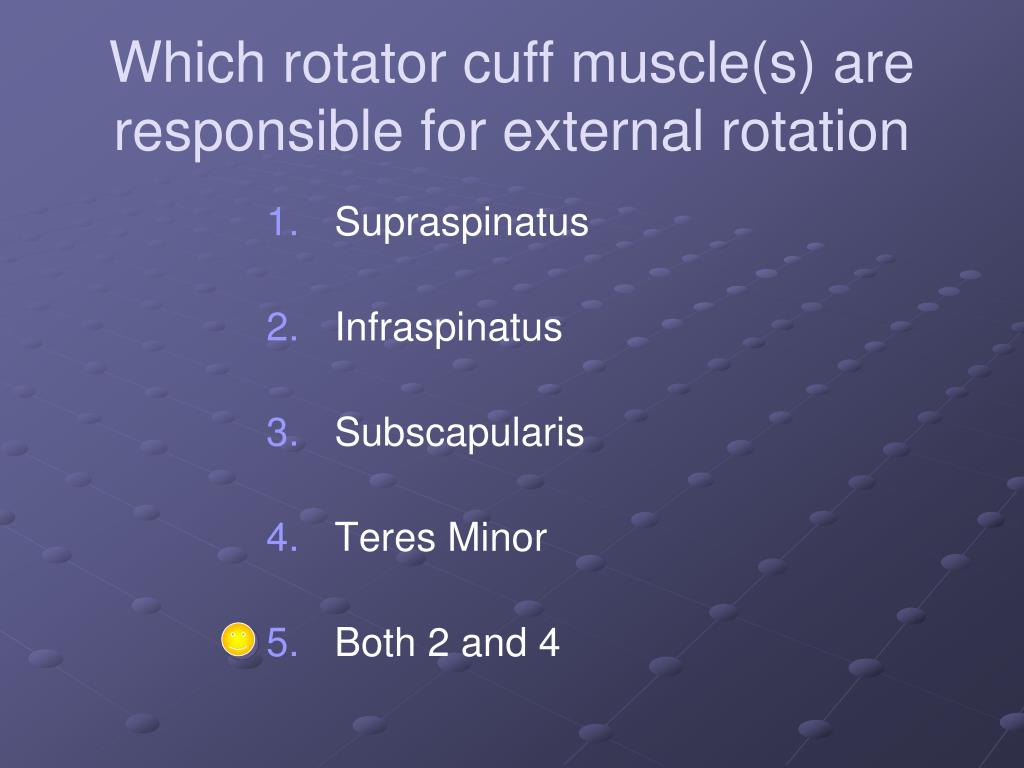 Which rotator cuff muscle(s) are responsible for external rotation

1. Supraspinatus

2. Infraspinatus

3. Subscapularis

4. Teres Minor

5. Both 2 and 4